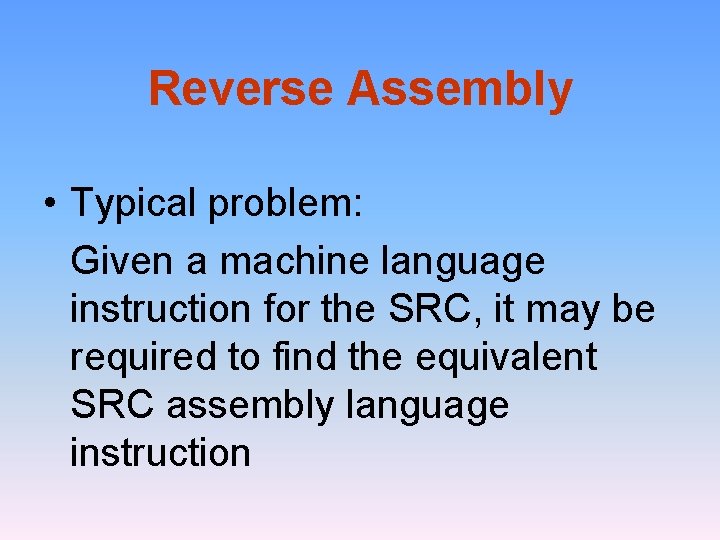 Reverse Assembly

• Typical problem:

Given a machine language instruction for the SRC, it may be required to find the equivalent SRC assembly language instruction